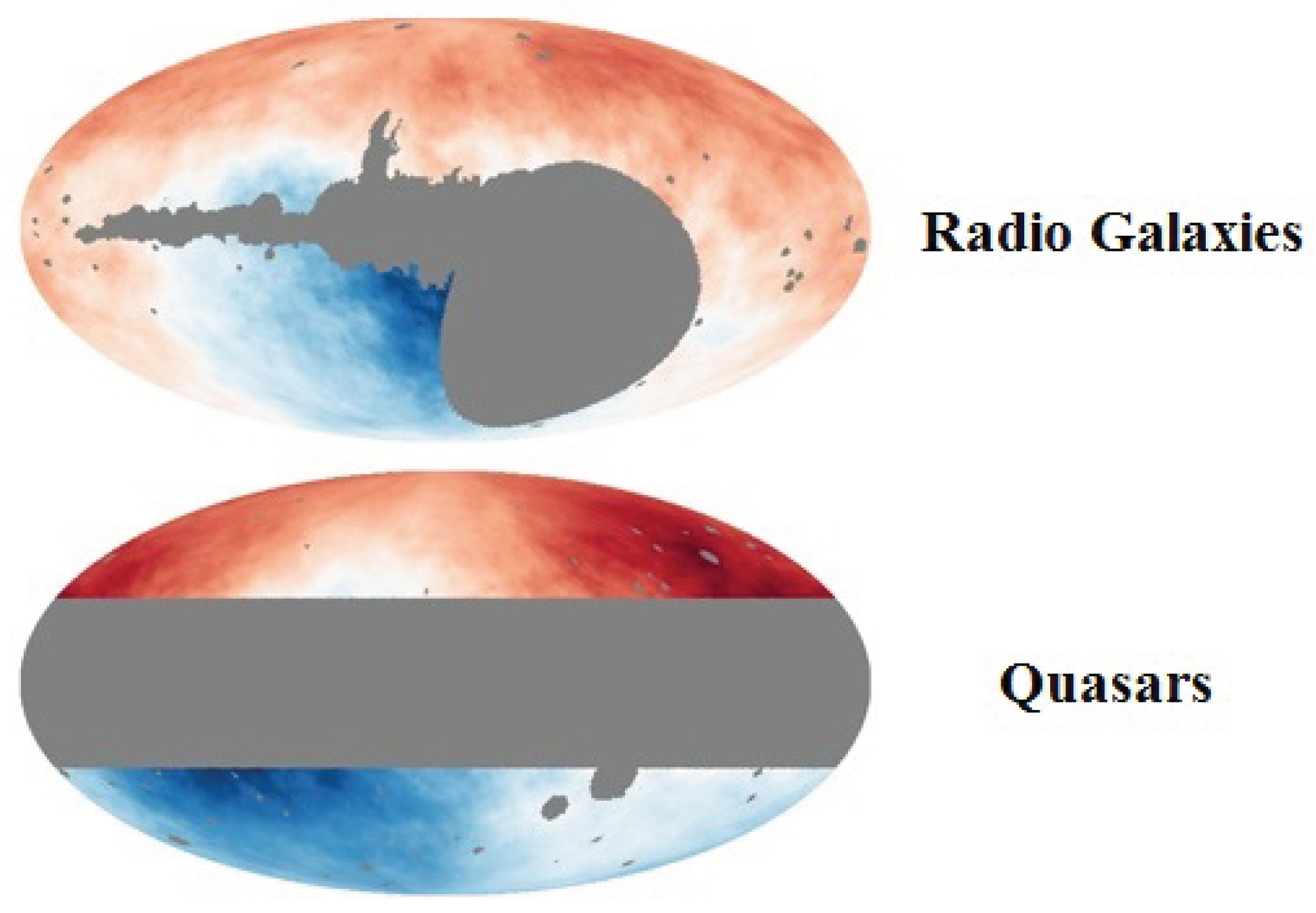 Radio Galaxies

Quasars